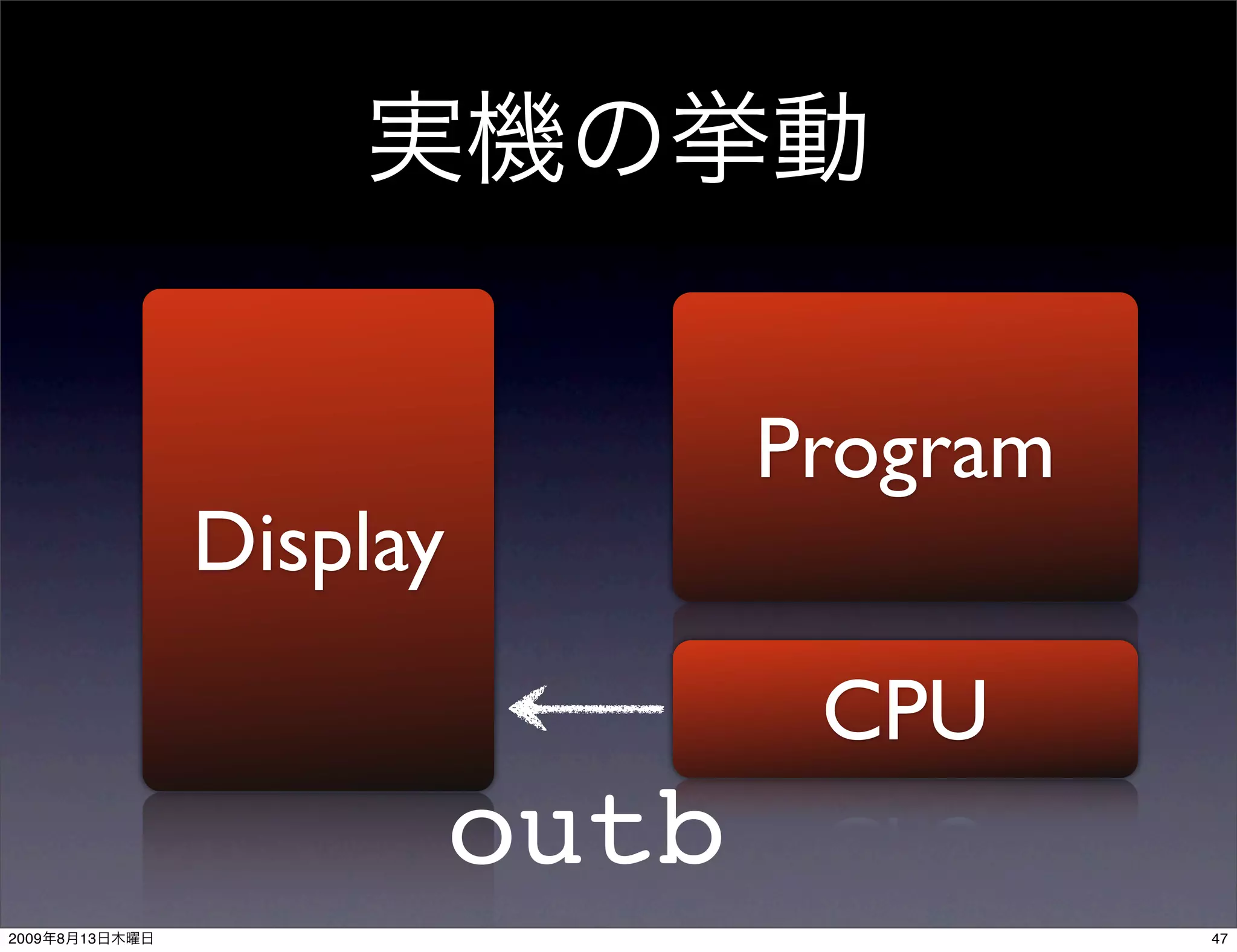 実機の挙動

Display

Program

CPU

outb

2009年8月13日木曜日

47